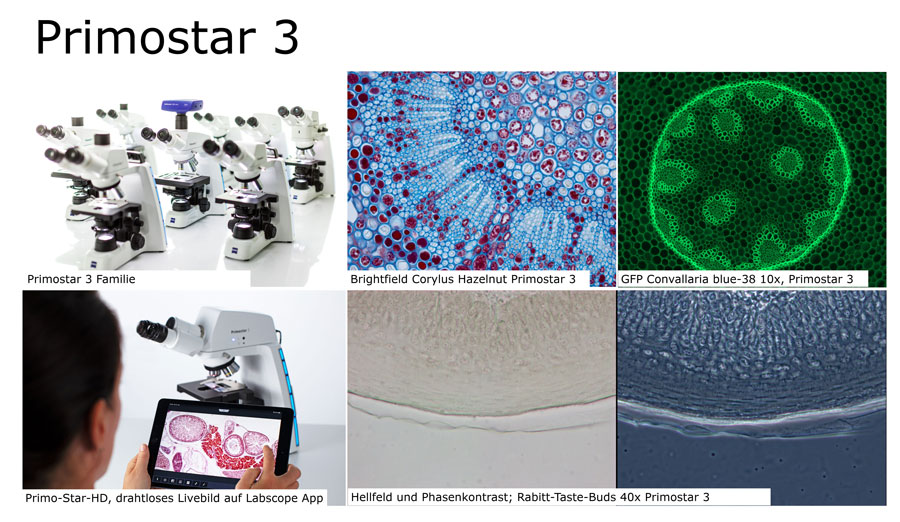 Primostar 3

Primostar 3 Familie

Brightfield Corylus Hazelnut Primostar 3

GFP Convallaria blue-38 10x, Primostar 3

Primo-Star-HD, drahtloses Livebild auf Labscope App

Hellfeld und Phasenkontrast; Rabitt-Taste-Buds 40x Primostar 3